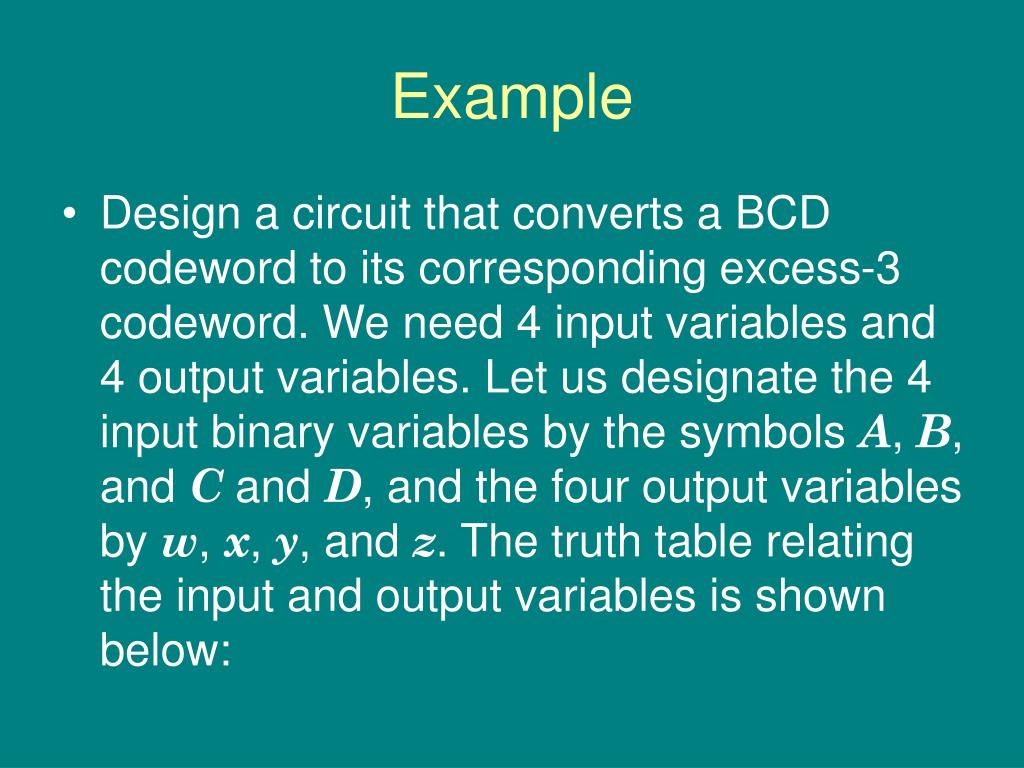 Example

• Design a circuit that converts a BCD codeword to its corresponding excess-3 codeword. We need 4 input variables and 4 output variables. Let us designate the 4 input binary variables by the symbols $A$, $B$, and $C$ and $D$, and the four output variables by $w$, $x$, $y$, and $z$. The truth table relating the input and output variables is shown below: